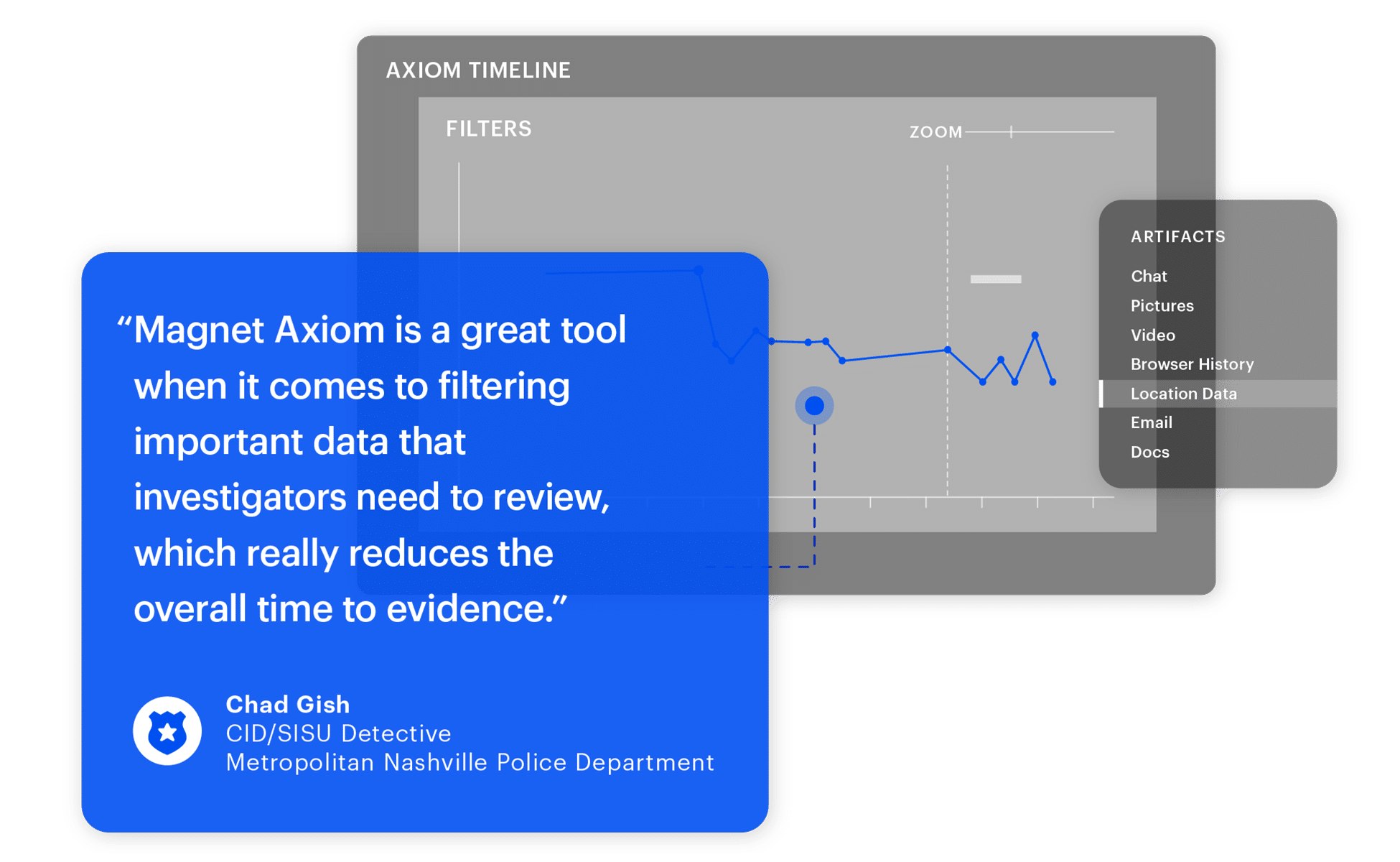 AXIOM TIMELINE

FILTERS

ZOOM

ARTIFACTS
Chat
Pictures
Video
Browser History
Location Data
Email
Docs

“Magnet Axiom is a great tool when it comes to filtering important data that investigators need to review, which really reduces the overall time to evidence.”

Chad Gish
CID/SISU Detective
Metropolitan Nashville Police Department